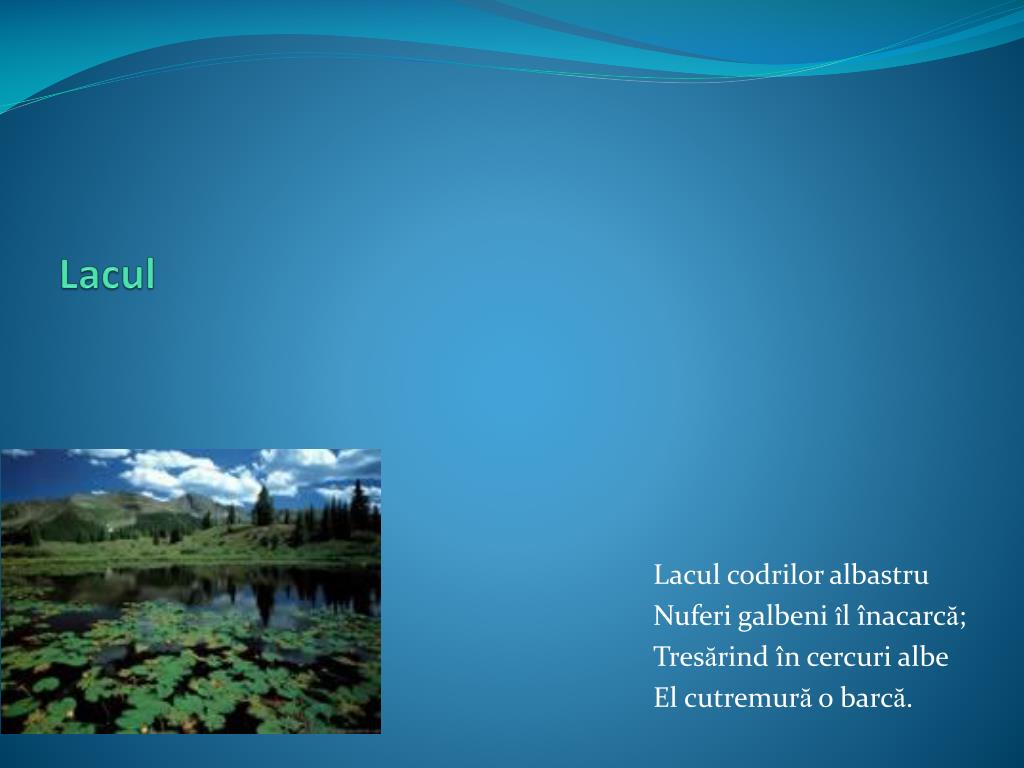 Lacul

Lacul codrilor albastru
Nuferi galbeni îl înacarcă;
Tresărind în cercuri albe
El cutremură o barcă.